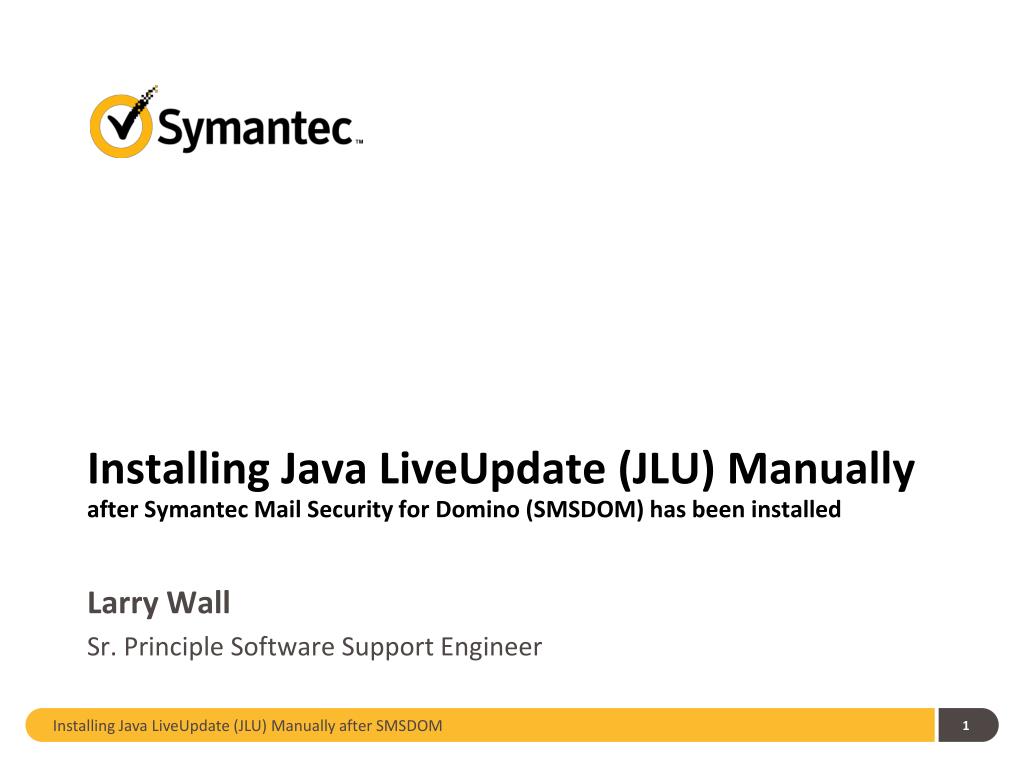 Symantec™

Installing Java LiveUpdate (JLU) Manually
after Symantec Mail Security for Domino (SMSDOM) has been installed

Larry Wall
Sr. Principle Software Support Engineer

Installing Java LiveUpdate (JLU) Manually after SMSDOM 1